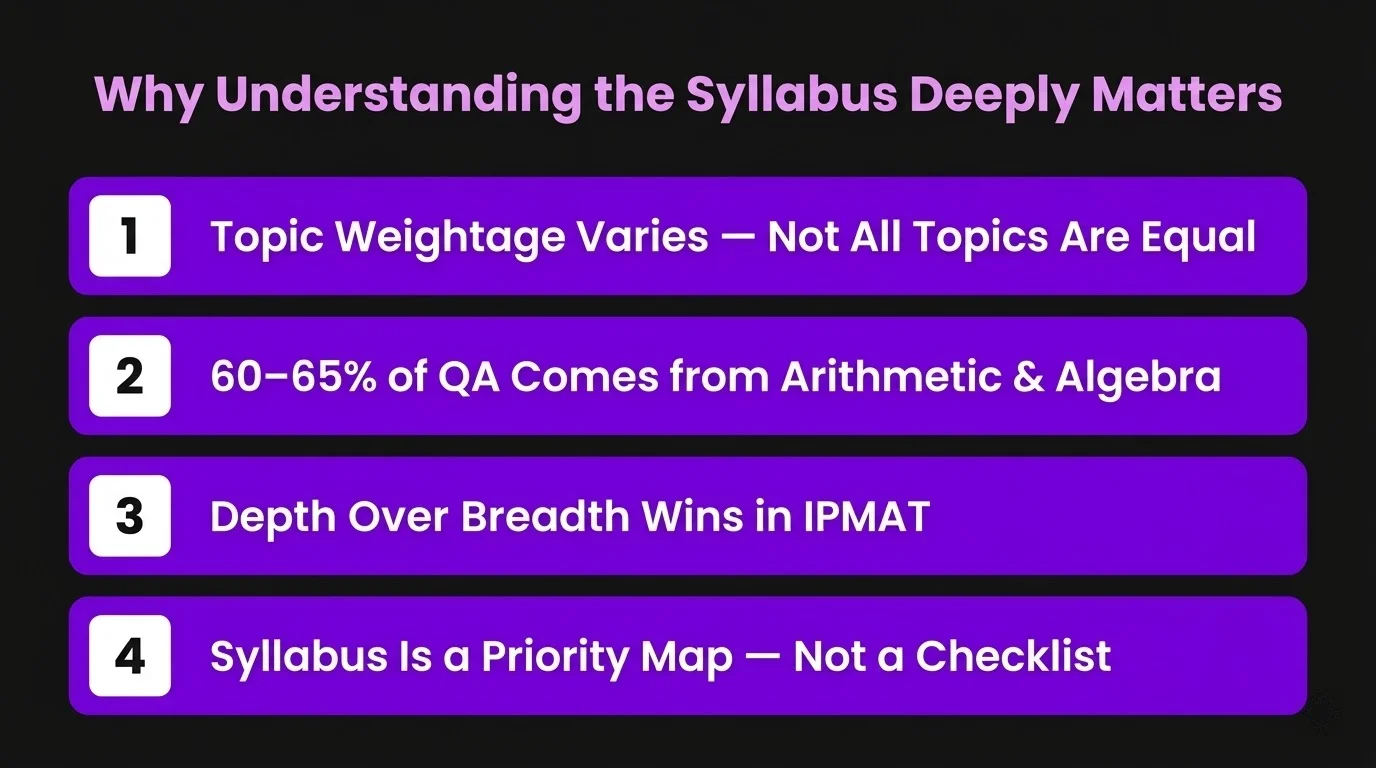 Why Understanding the Syllabus Deeply Matters

1 Topic Weightage Varies — Not All Topics Are Equal

2 60–65% of QA Comes from Arithmetic & Algebra

3 Depth Over Breadth Wins in IPMAT

4 Syllabus Is a Priority Map — Not a Checklist